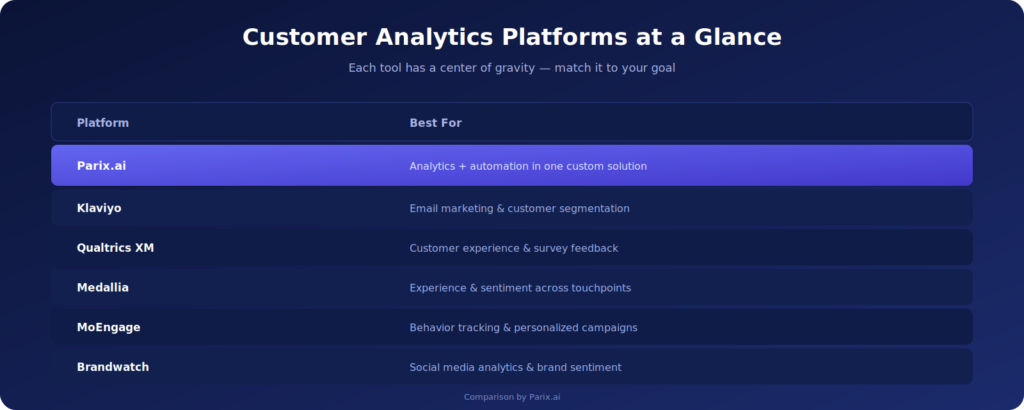 Customer Analytics Platforms at a Glance

Each tool has a center of gravity — match it to your goal

| Platform | Best For |
|---|---|
| Parix.ai | Analytics + automation in one custom solution |
| Klaviyo | Email marketing & customer segmentation |
| Qualtrics XM | Customer experience & survey feedback |
| Medallia | Experience & sentiment across touchpoints |
| MoEngage | Behavior tracking & personalized campaigns |
| Brandwatch | Social media analytics & brand sentiment |

Comparison by Parix.ai